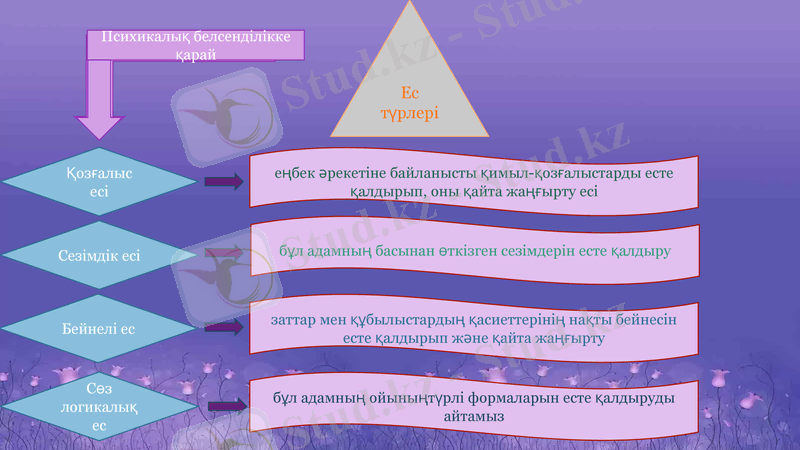 Психикалық белсенділікке қарай

Ес түрлері

Қозғалыс есі

еңбек әрекетіне байланысты қимыл-қозғалыстарды есте қалдырып, оны қайта жаңғырту есі

Сезімдік есі

бұл адамның басынан өткізген сезімдерін есте қалдыру

Бейнелі ес

заттар мен құбылыстардың қасиеттерінің нақты бейнесін есте қалдырып және қайта жаңғырту

Сөз логикалық ес

бұл адамның ойыныңтүрлі формаларын есте қалдыруды айтамыз

Stud.kz - Stud.kz